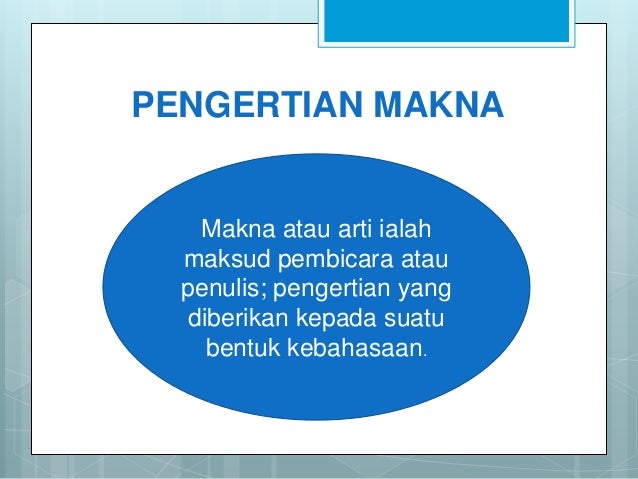 PENGERTIAN MAKNA

Makna atau arti ialah maksud pembicara atau penulis; pengertian yang diberikan kepada suatu bentuk kebahasaan.